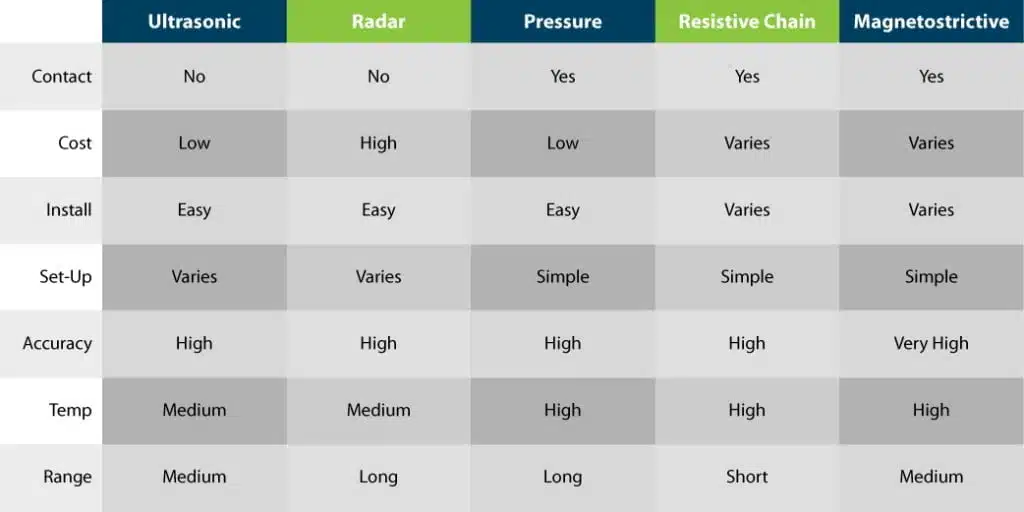 |  | Ultrasonic | Radar | Pressure | Resistive Chain | Magnetostrictive |
|---|---|---|---|---|---|
| Contact | No | No | Yes | Yes | Yes |
| Cost | Low | High | Low | Varies | Varies |
| Install | Easy | Easy | Easy | Varies | Varies |
| Set-Up | Varies | Varies | Simple | Simple | Simple |
| Accuracy | High | High | High | High | Very High |
| Temp | Medium | Medium | High | High | High |
| Range | Medium | Long | Long | Short | Medium |